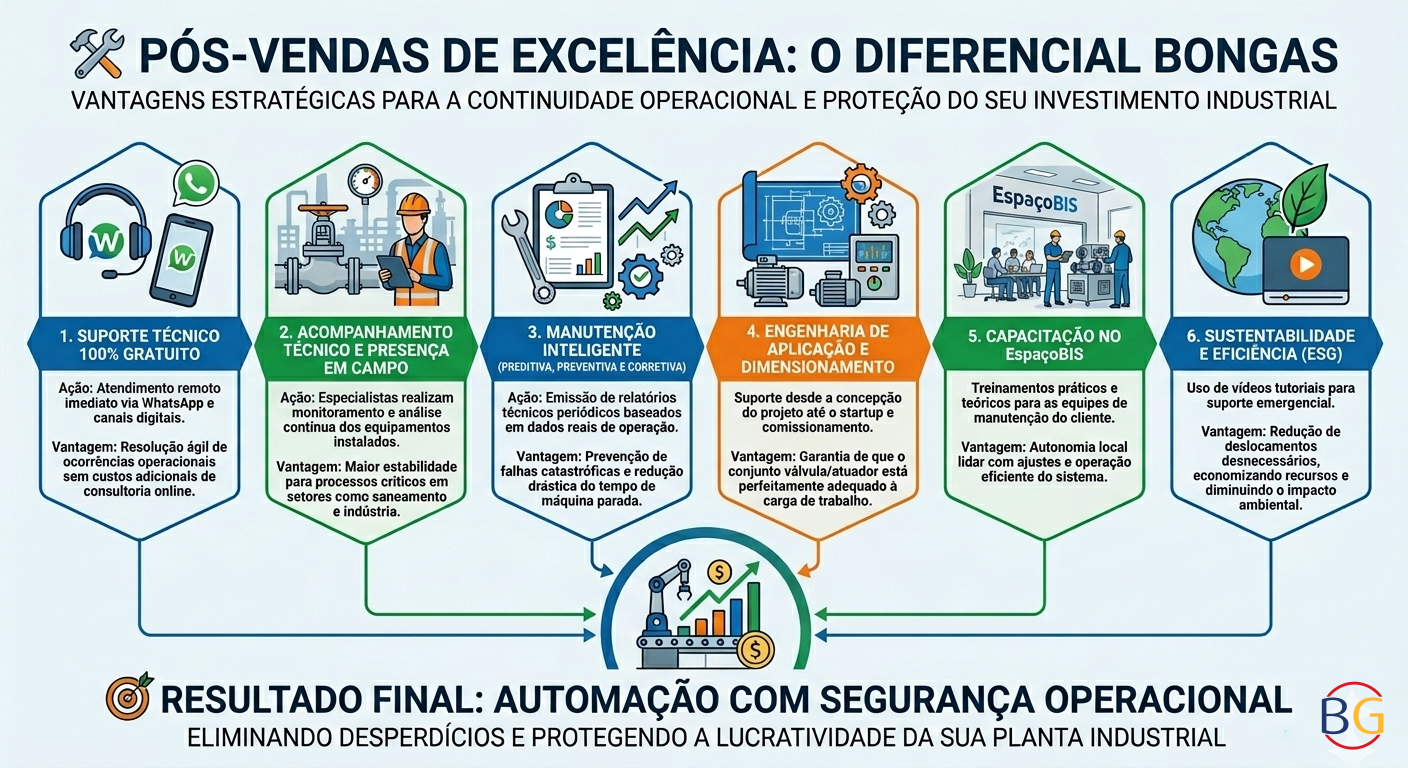 PÓS-VENDAS DE EXCELÊNCIA: O DIFERENCIAL BONGAS
VANTAGENS ESTRATÉGICAS PARA A CONTINUIDADE OPERACIONAL E PROTEÇÃO DO SEU INVESTIMENTO INDUSTRIAL

1. SUPORTE TÉCNICO 100% GRATUITO

Ação: Atendimento remoto imediato via WhatsApp e canais digitais.

Vantagem: Resolução ágil de ocorrências operacionais sem custos adicionais de consultoria online.

2. ACOMPANHAMENTO TÉCNICO E PRESENÇA EM CAMPO

Ação: Especialistas realizam monitoramento e análise contínua dos equipamentos instalados.

Vantagem: Maior estabilidade para processos críticos em setores como saneamento e indústria.

3. MANUTENÇÃO INTELIGENTE
(PREDITIVA, PREVENTIVA E CORRETIVA)

Ação: Emissão de relatórios técnicos periódicos baseados em dados reais de operação.

Vantagem: Prevenção de falhas catastróficas e redução drástica do tempo de máquina parada.

4. ENGENHARIA DE APLICAÇÃO E DIMENSIONAMENTO

Suporte desde a concepção do projeto até o startup e comissionamento.

Vantagem: Garantia de que o conjunto válvula/atuador está perfeitamente adequado à carga de trabalho.

EspaçoBIS

5. CAPACITAÇÃO NO EspaçoBIS

Treinamentos práticos e teóricos para as equipes de manutenção do cliente.

Vantagem: Autonomia local lidar com ajustes e operação eficiente do sistema.

6. SUSTENTABILIDADE E EFICIÊNCIA (ESG)

Uso de vídeos tutoriais para suporte emergencial.

Vantagem: Redução de deslocamentos desnecessários, economizando recursos e diminuindo o impacto ambiental.

RESULTADO FINAL: AUTOMAÇÃO COM SEGURANÇA OPERACIONAL
ELIMINANDO DESPERDÍCIOS E PROTEGENDO A LUCRATIVIDADE DA SUA PLANTA INDUSTRIAL

BG